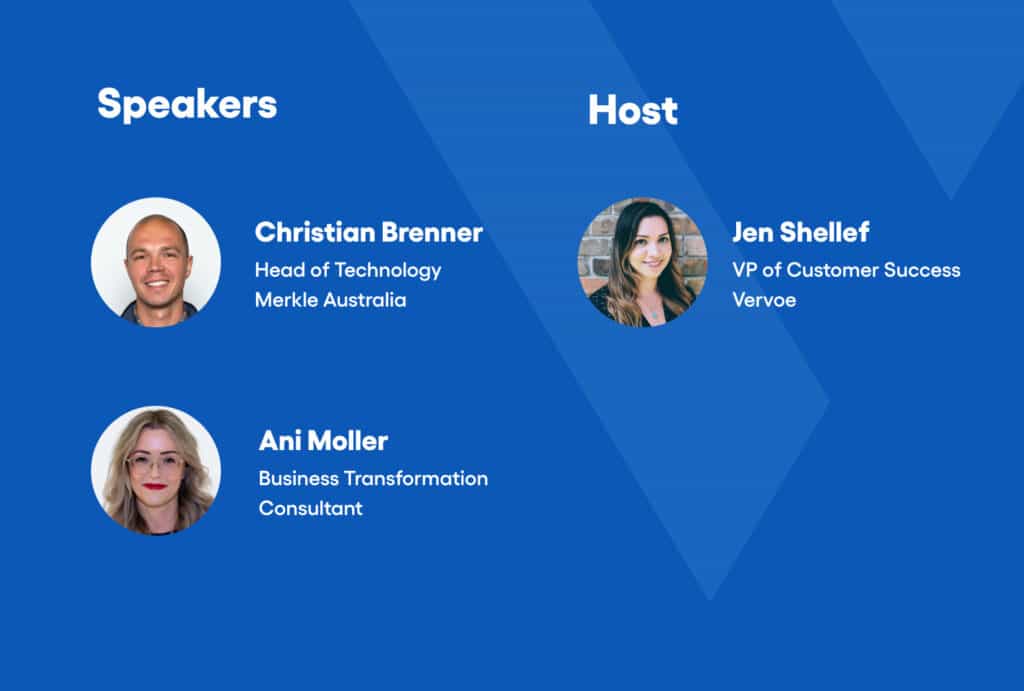 Speakers

Christian Brenner
Head of Technology
Merkle Australia

Ani Moller
Business Transformation
Consultant

Host

Jen Shellef
VP of Customer Success
Vervoe